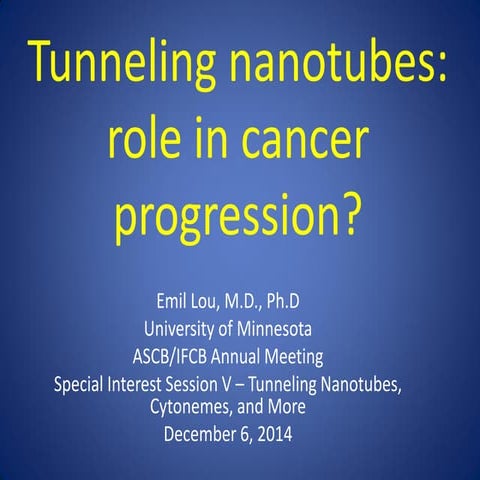 Tunneling nanotubes: role in cancer progression?

Emil Lou, M.D., Ph.D
University of Minnesota
ASCB/IFCB Annual Meeting
Special Interest Session V – Tunneling Nanotubes, Cytonemes, and More
December 6, 2014